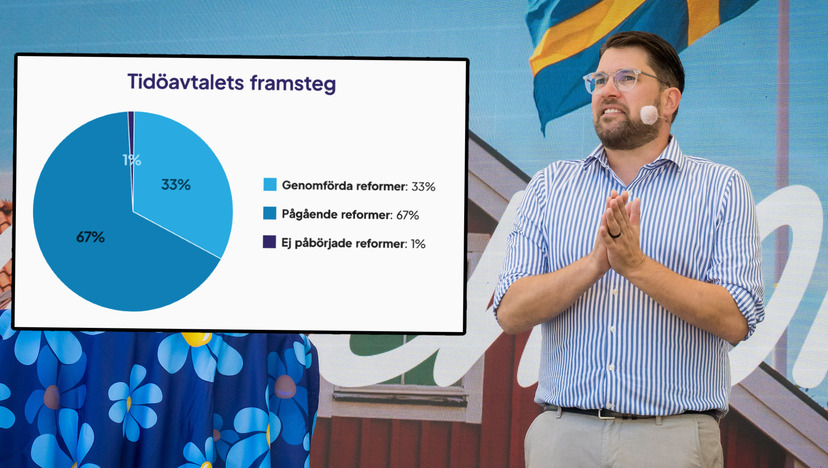 Tidöavtalets framsteg

1%
33%
67%

Genomförda reformer: 33%
Pågående reformer: 67%
Ej påbörjade reformer: 1%